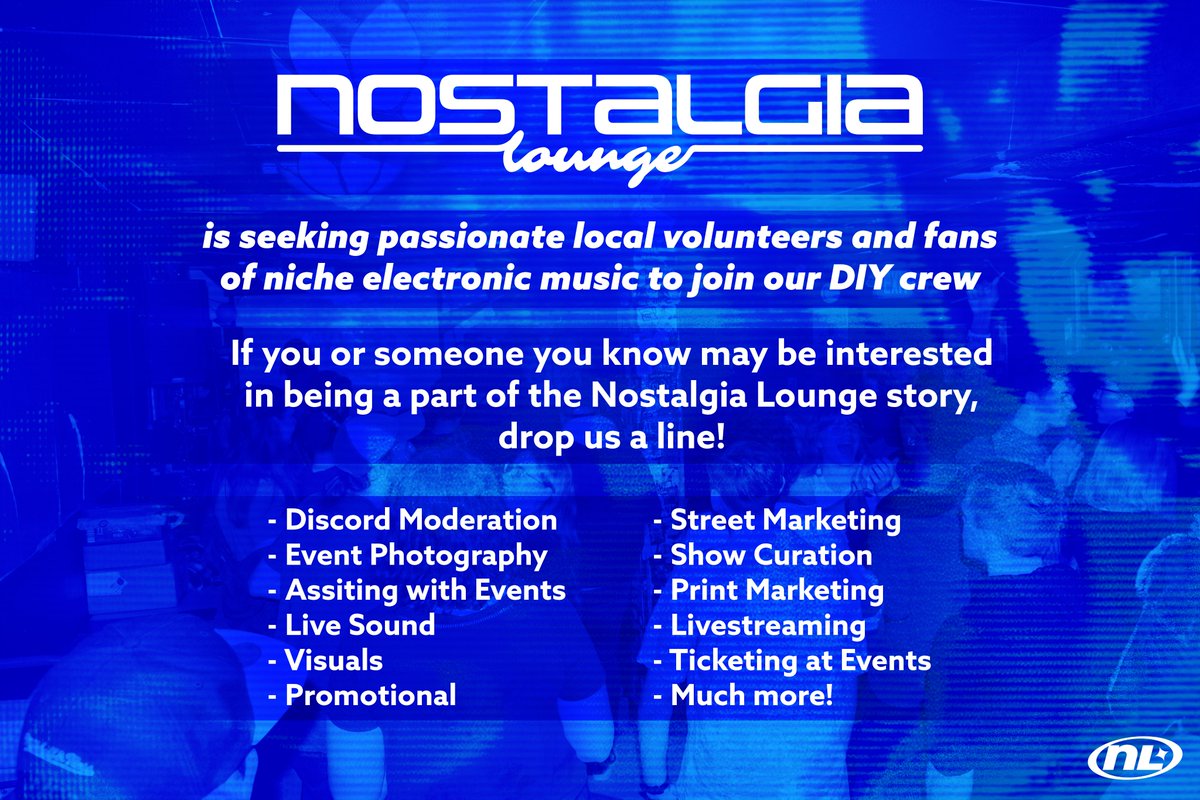 NOSTALGIA
lounge

is seeking passionate local volunteers and fans of niche electronic music to join our DIY crew

If you or someone you know may be interested in being a part of the Nostalgia Lounge story, drop us a line!

- Discord Moderation
- Event Photography
- Assiting with Events
- Live Sound
- Visuals
- Promotional

- Street Marketing
- Show Curation
- Print Marketing
- Livestreaming
- Ticketing at Events
- Much more!

NL